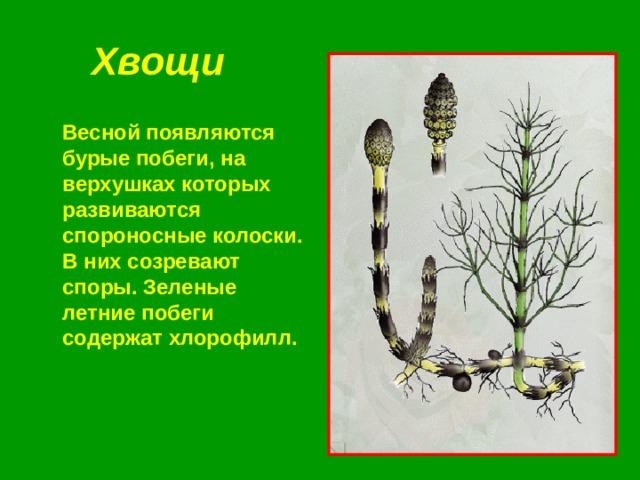 Хвощи

Весной появляются бурые побеги, на верхушках которых развиваются спороносные колоски. В них созревают споры. Зеленые летние побеги содержат хлорофилл.